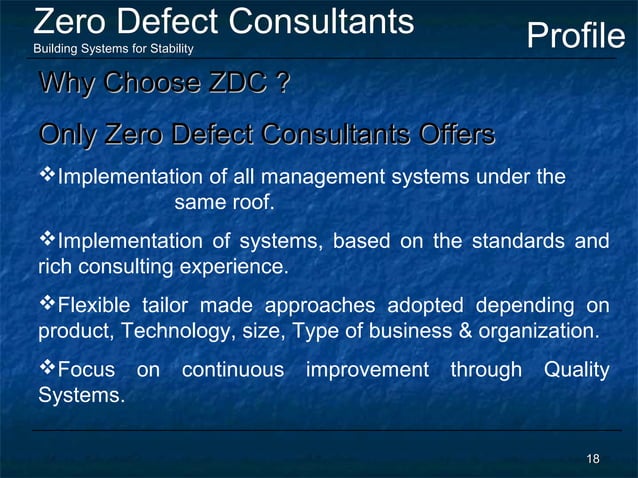 Zero Defect Consultants
Building Systems for Stability

Profile

Why Choose ZDC ?

Only Zero Defect Consultants Offers

❖Implementation of all management systems under the same roof.

❖Implementation of systems, based on the standards and rich consulting experience.

❖Flexible tailor made approaches adopted depending on product, Technology, size, Type of business & organization.

❖Focus on continuous improvement through Quality Systems.

18